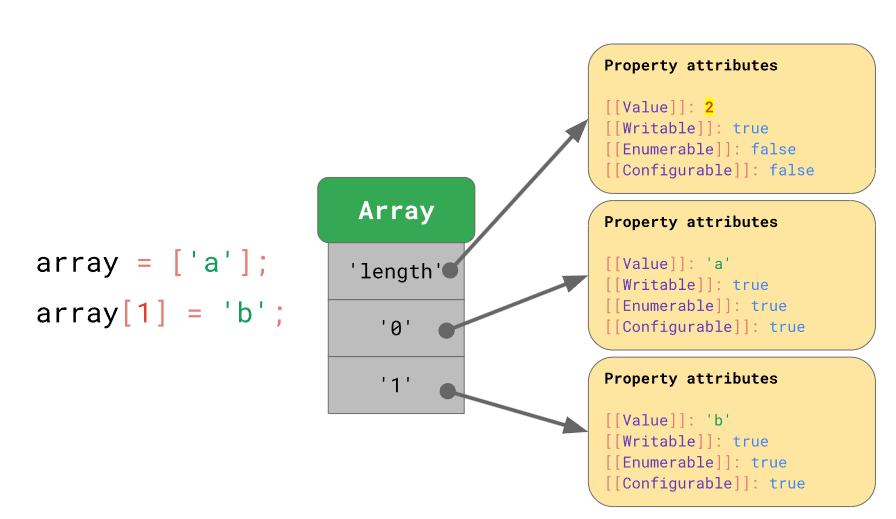 array = ['a'];
array[1] = 'b';

Array

'length'

'0'

'1'

Property attributes

[[Value]]: 2
[[Writable]]: true
[[Enumerable]]: false
[[Configurable]]: false

Property attributes

[[Value]]: 'a'
[[Writable]]: true
[[Enumerable]]: true
[[Configurable]]: true

Property attributes

[[Value]]: 'b'
[[Writable]]: true
[[Enumerable]]: true
[[Configurable]]: true